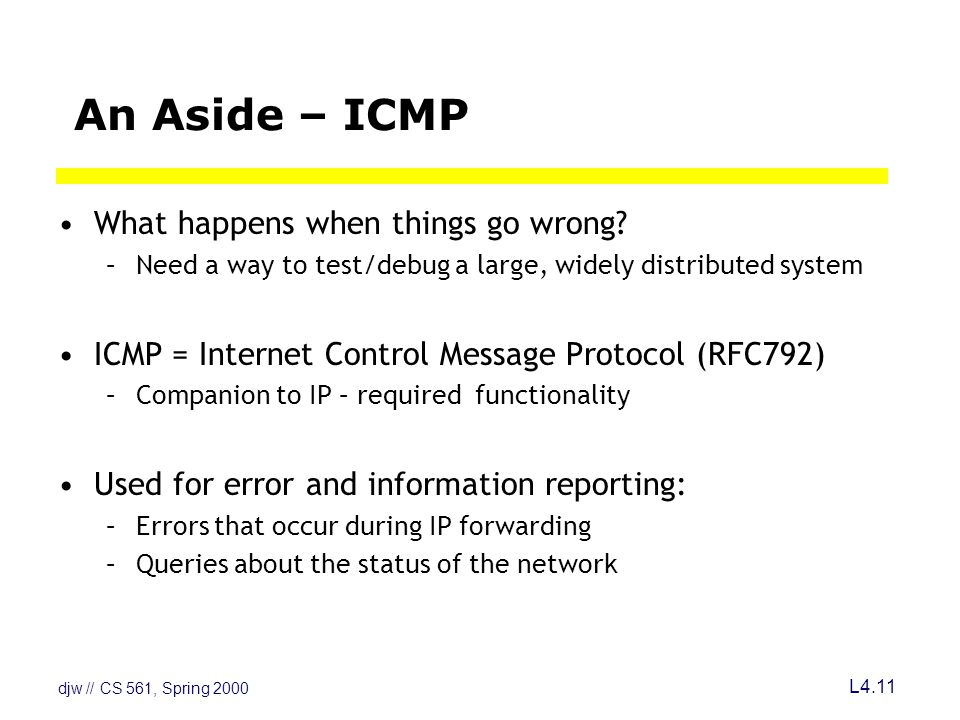 An Aside – ICMP

• What happens when things go wrong?
– Need a way to test/debug a large, widely distributed system

• ICMP = Internet Control Message Protocol (RFC792)
– Companion to IP – required functionality

• Used for error and information reporting:
– Errors that occur during IP forwarding
– Queries about the status of the network

djw // CS 561, Spring 2000

L4.11